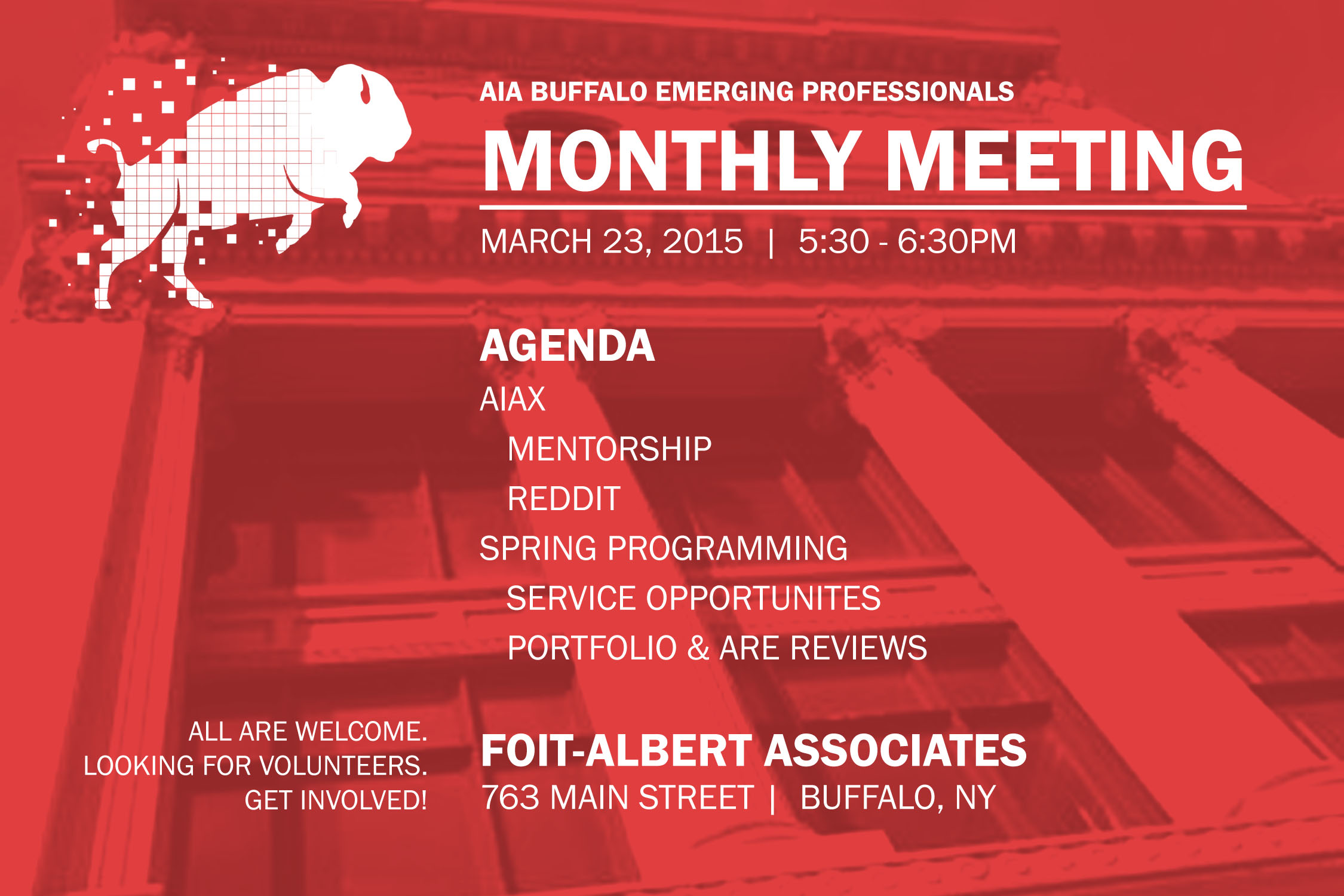 AIA BUFFALO EMERGING PROFESSIONALS

MONTHLY MEETING

MARCH 23, 2015 | 5:30 - 6:30PM

AGENDA

AIAX

MENTORSHIP

REDDIT

SPRING PROGRAMMING

SERVICE OPPORTUNITES

PORTFOLIO & ARE REVIEWS

ALL ARE WELCOME.
LOOKING FOR VOLUNTEERS.
GET INVOLVED!

FOIT-ALBERT ASSOCIATES

763 MAIN STREET | BUFFALO, NY